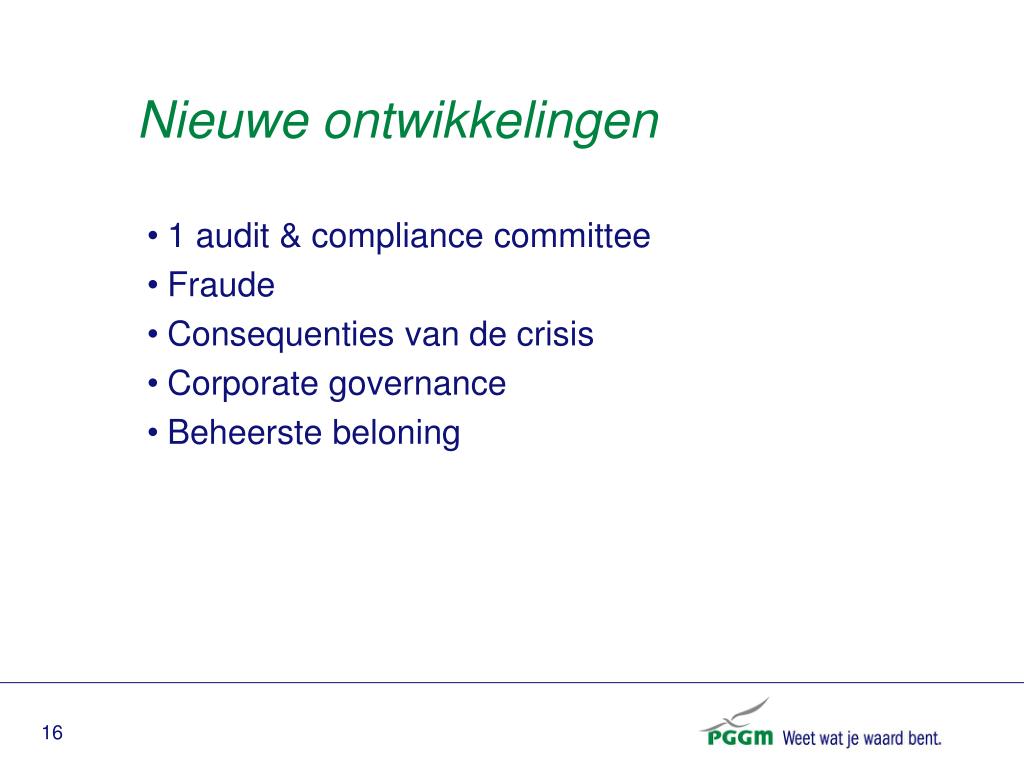 Nieuwe ontwikkelingen

• 1 audit & compliance committee
• Fraude
• Consequenties van de crisis
• Corporate governance
• Beheerste beloning

16

PGGM Weet wat je waard bent.